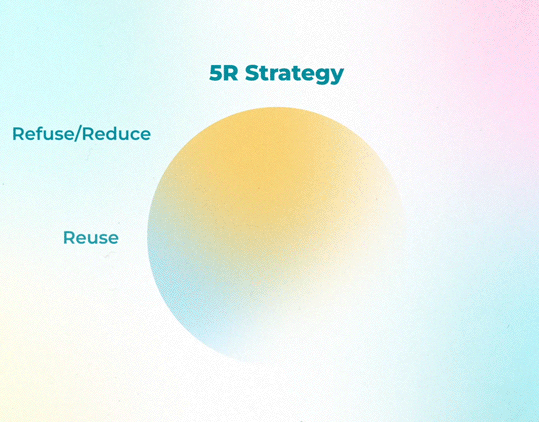 5R Strategy

Refuse/Reduce

Reuse